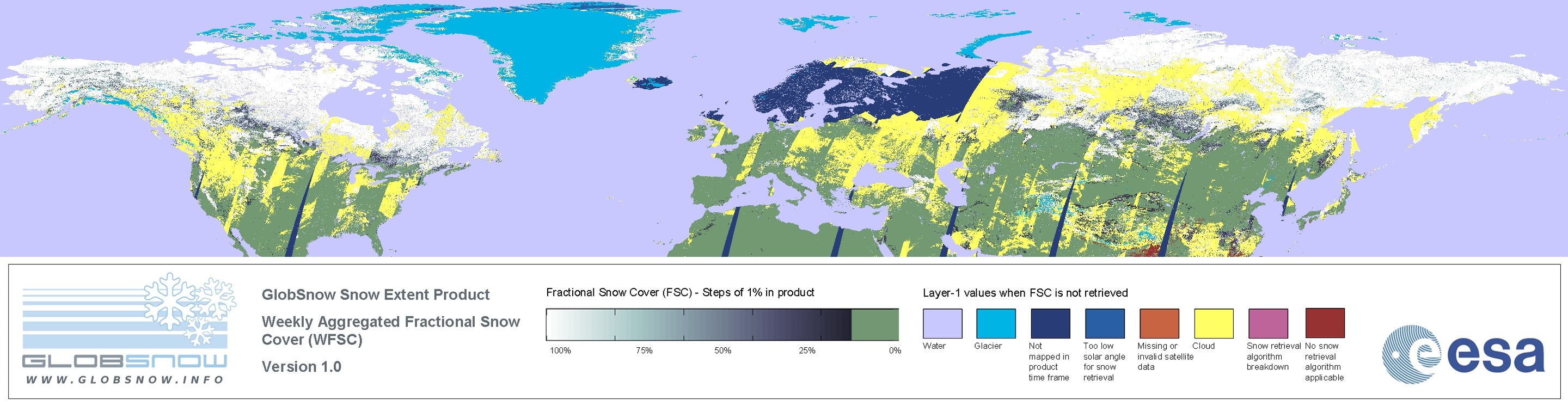 GLOBSNOW
WWW.GLOBSNOW.INFO

GlobSnow Snow Extent Product

Weekly Aggregated Fractional Snow Cover (WFSC)

Version 1.0

Fractional Snow Cover (FSC) - Steps of 1% in product

100% 75% 50% 25% 0%

Layer-1 values when FSC is not retrieved

Water

Glacier

Not mapped in product time frame

Too low solar angle for snow retrieval

Missing or invalid satellite data

Cloud

Snow retrieval algorithm breakdown

No snow retrieval algorithm applicable

esa